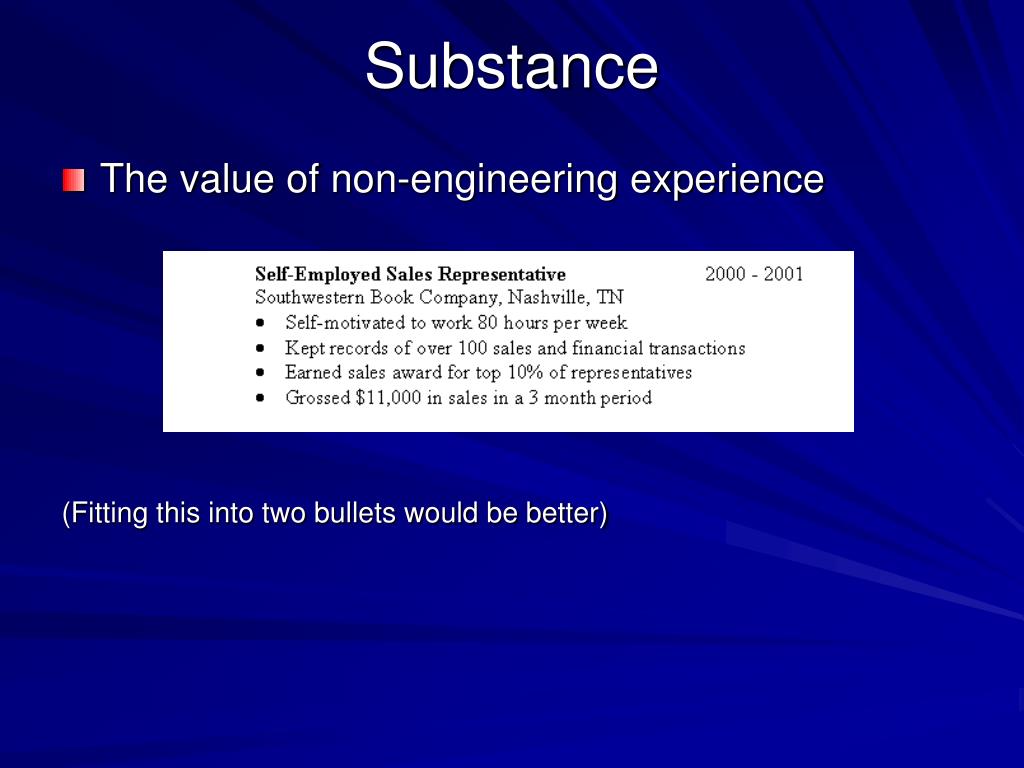 Substance

The value of non-engineering experience

Self-Employed Sales Representative 2000 - 2001
Southwestern Book Company, Nashville, TN
• Self-motivated to work 80 hours per week
• Kept records of over 100 sales and financial transactions
• Earned sales award for top 10% of representatives
• Grossed \$11,000 in sales in a 3 month period

(Fitting this into two bullets would be better)